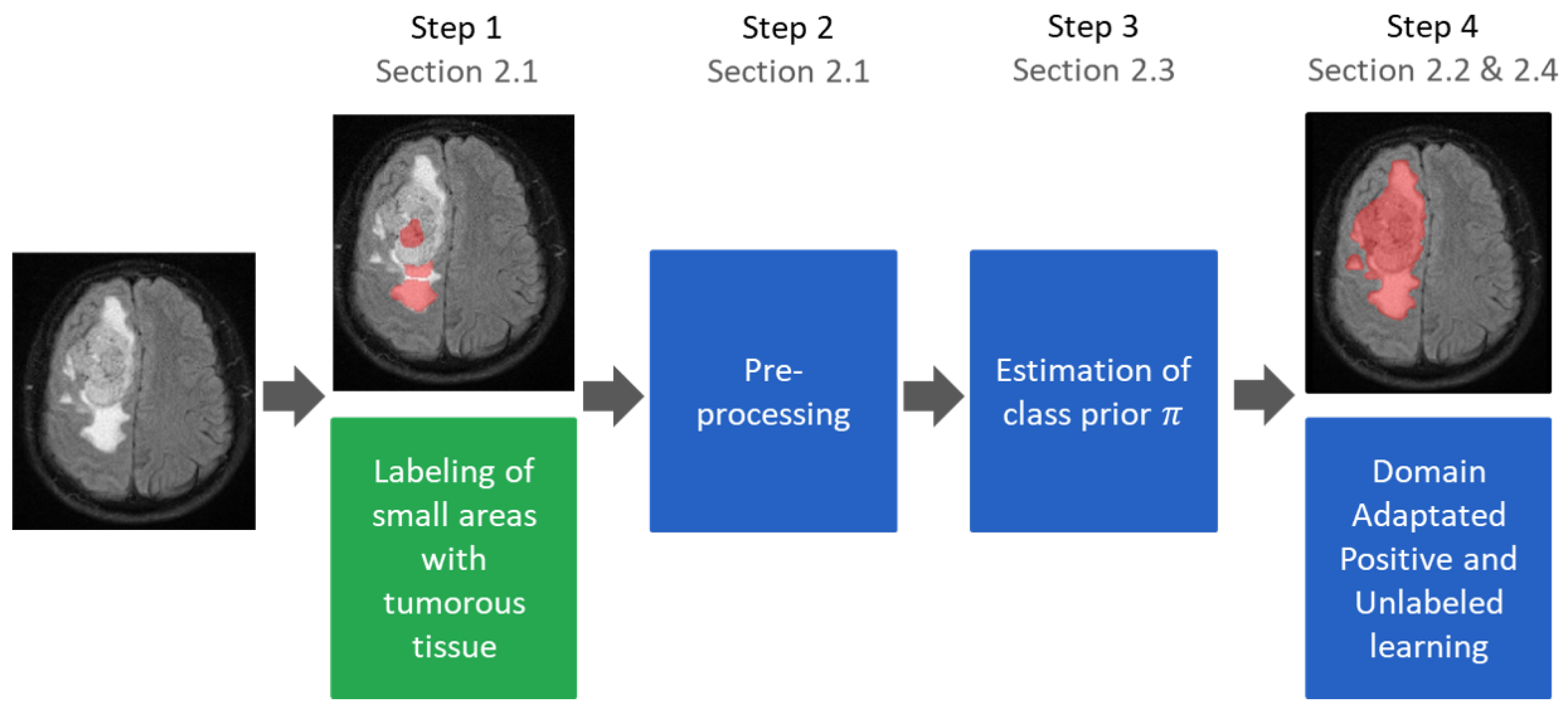 Step 1
Section 2.1

Labeling of small areas with tumorous tissue

Step 2
Section 2.1

Pre-processing

Step 3
Section 2.3

Estimation of class prior $\pi$

Step 4
Section 2.2 & 2.4

Domain Adaptated Positive and Unlabeled learning